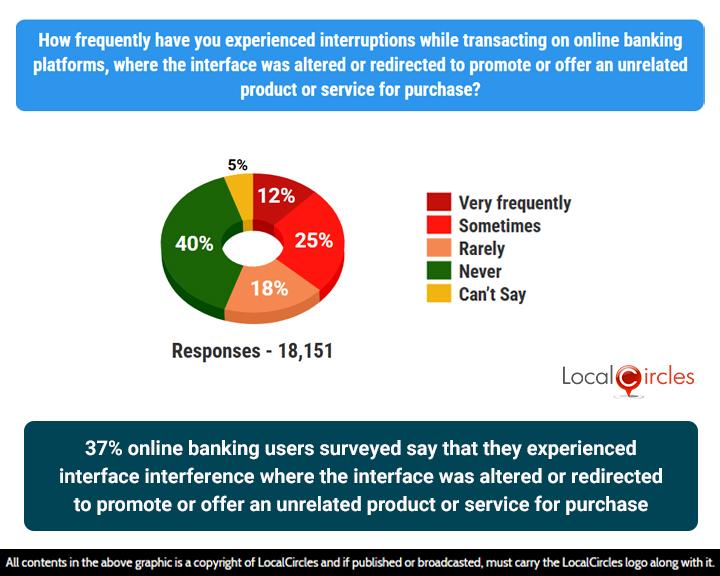 How frequently have you experienced interruptions while transacting on online banking platforms, where the interface was altered or redirected to promote or offer an unrelated product or service for purchase?

5%
12%
25%
18%
40%

Very frequently
Sometimes
Rarely
Never
Can't Say

Responses - 18,151

LocalCircles

37% online banking users surveyed say that they experienced interface interference where the interface was altered or redirected to promote or offer an unrelated product or service for purchase

All contents in the above graphic is a copyright of LocalCircles and if published or broadcasted, must carry the LocalCircles logo along with it.